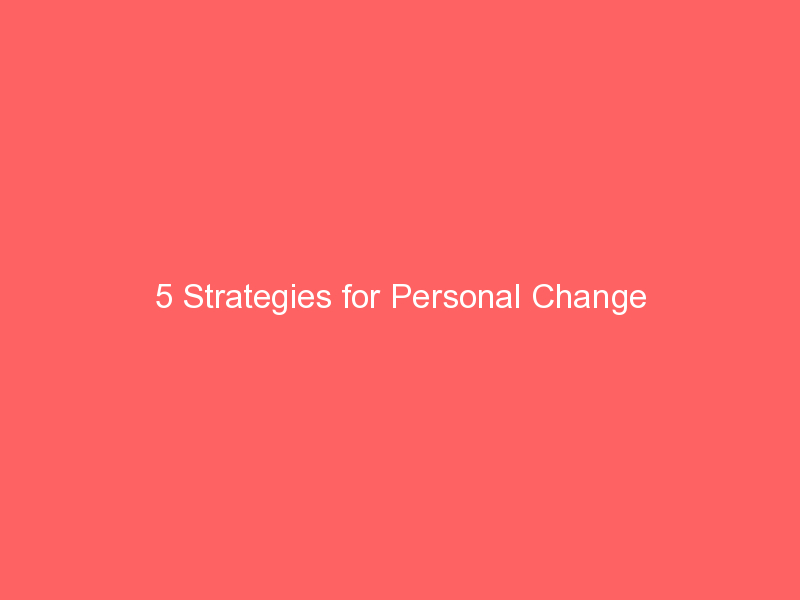 5 Strategies for Personal Change